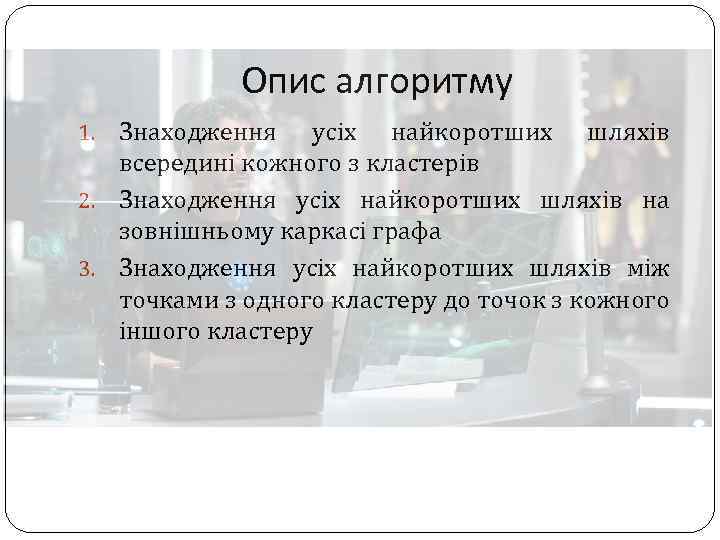 Опис алгоритму

1. Знаходження усіх найкоротших шляхів всередині кожного з кластерів
2. Знаходження усіх найкоротших шляхів на зовнішньому каркасі графа
3. Знаходження усіх найкоротших шляхів між точками з одного кластеру до точок з кожного іншого кластеру